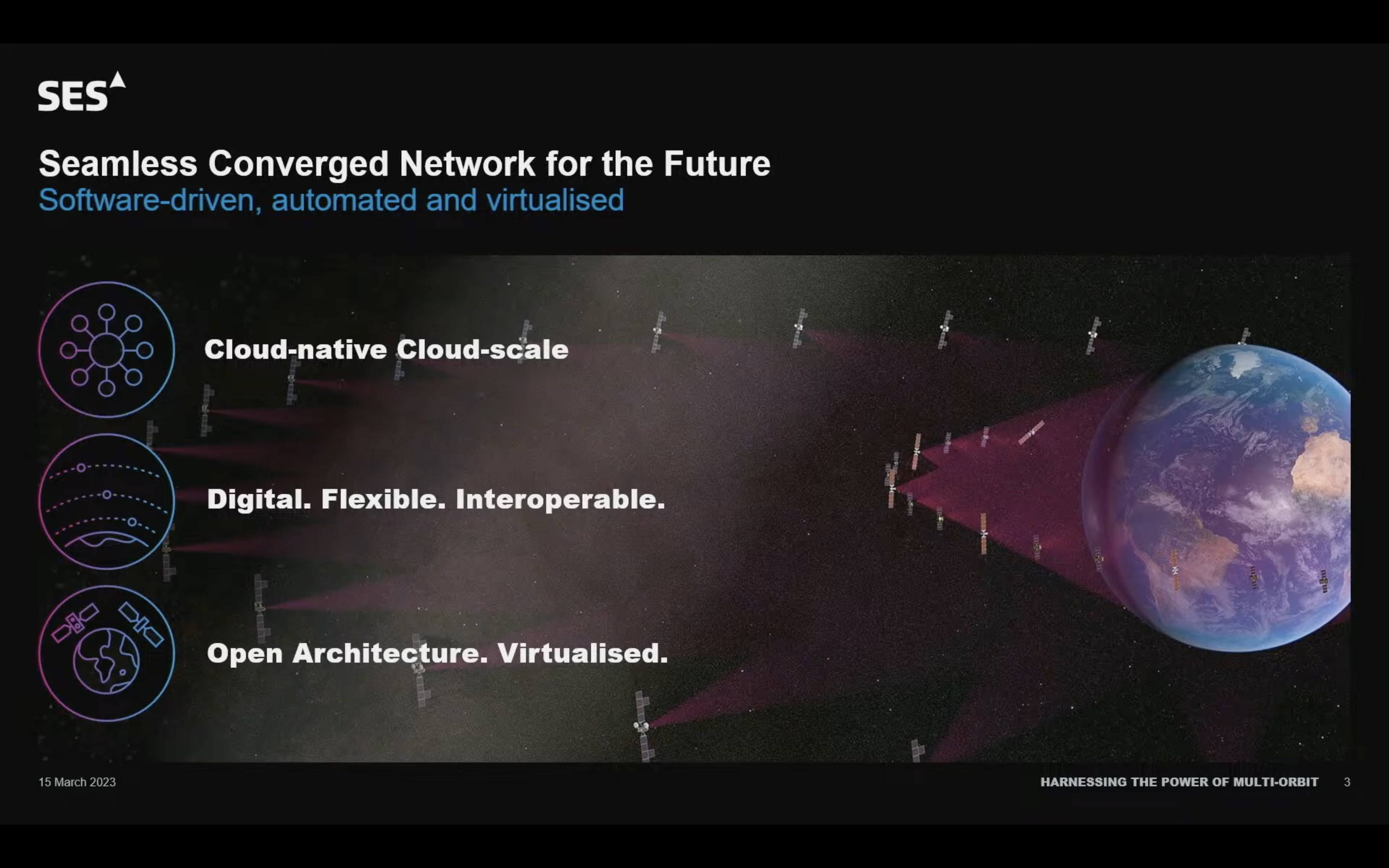 SES

Seamless Converged Network for the Future
Software-driven, automated and virtualised

Cloud-native Cloud-scale

Digital. Flexible. Interoperable.

Open Architecture. Virtualised.

15 March 2023

HARNESSING THE POWER OF MULTI-ORBIT 3